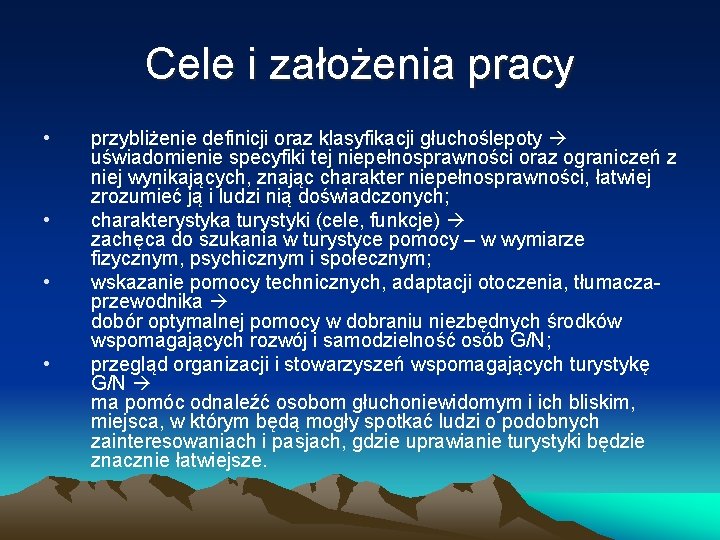 Cele i założenia pracy

• przybliżenie definicji oraz klasyfikacji głuchoślepoty → uświadomienie specyfiki tej niepełnosprawności oraz ograniczeń z niej wynikających, znając charakter niepełnosprawności, łatwiej zrozumieć ją i ludzi nią doświadczonych;

• charakterystyka turystyki (cele, funkcje) → zachęca do szukania w turystyce pomocy – w wymiarze fizycznym, psychicznym i społecznym;

• wskazanie pomocy technicznych, adaptacji otoczenia, tłumacza-przewodnika → dobór optymalnej pomocy w dobraniu niezbędnych środków wspomagających rozwój i samodzielność osób G/N;

• przegląd organizacji i stowarzyszeń wspomagających turystykę G/N → ma pomóc odnaleźć osobom głuchoniewidomym i ich bliskim, miejsca, w którym będą mogły spotkać ludzi o podobnych zainteresowaniach i pasjach, gdzie uprawianie turystyki będzie znacznie łatwiejsze.